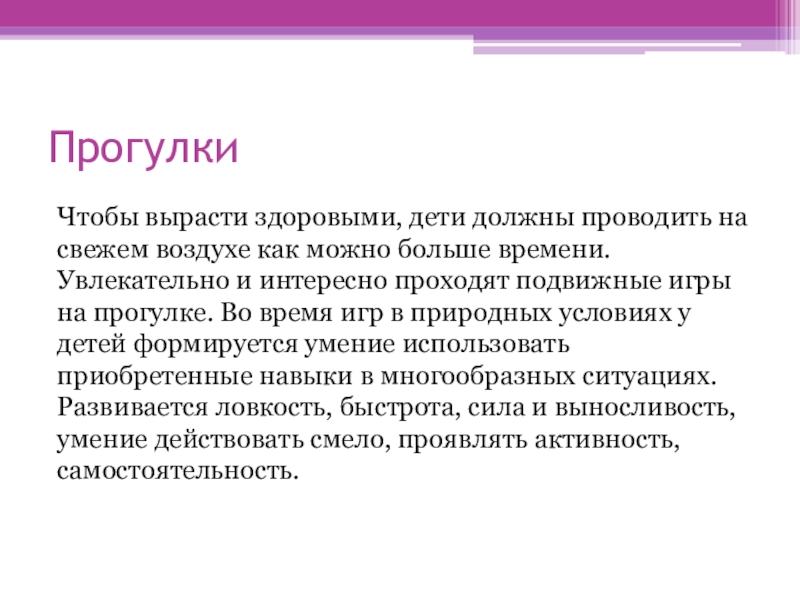 Прогулки

Чтобы вырасти здоровыми, дети должны проводить на свежем воздухе как можно больше времени. Увлекательно и интересно проходят подвижные игры на прогулке. Во время игр в природных условиях у детей формируется умение использовать приобретенные навыки в многообразных ситуациях. Развивается ловкость, быстрота, сила и выносливость, умение действовать смело, проявлять активность, самостоятельность.